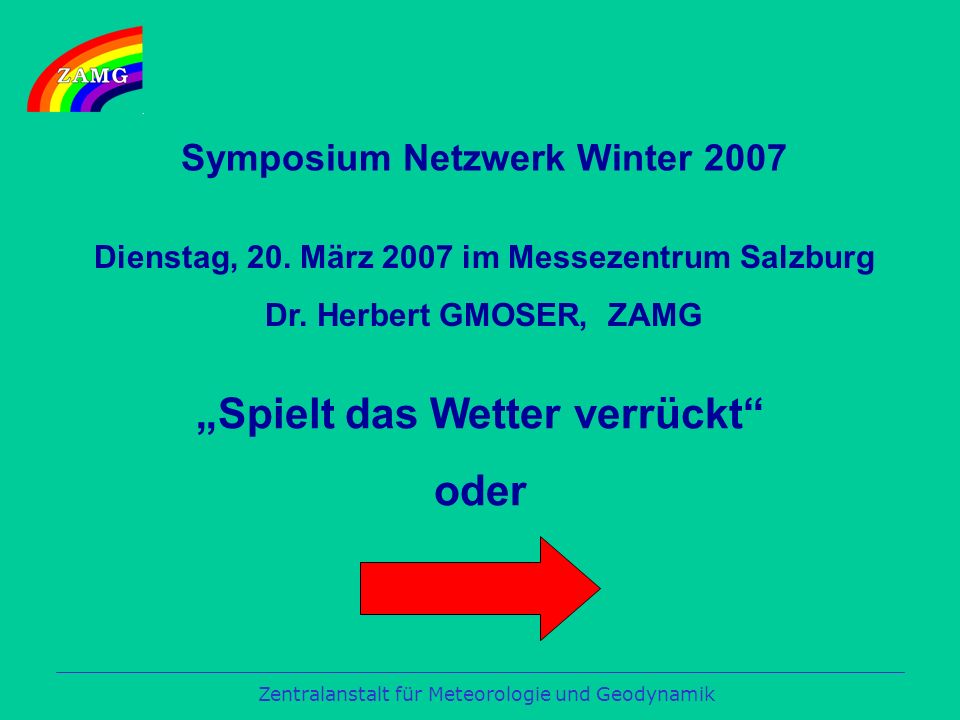 ZAMG

Symposium Netzwerk Winter 2007

Dienstag, 20. März 2007 im Messezentrum Salzburg

Dr. Herbert GMOSER, ZAMG

„Spielt das Wetter verrückt“

oder

Zentralanstalt für Meteorologie und Geodynamik